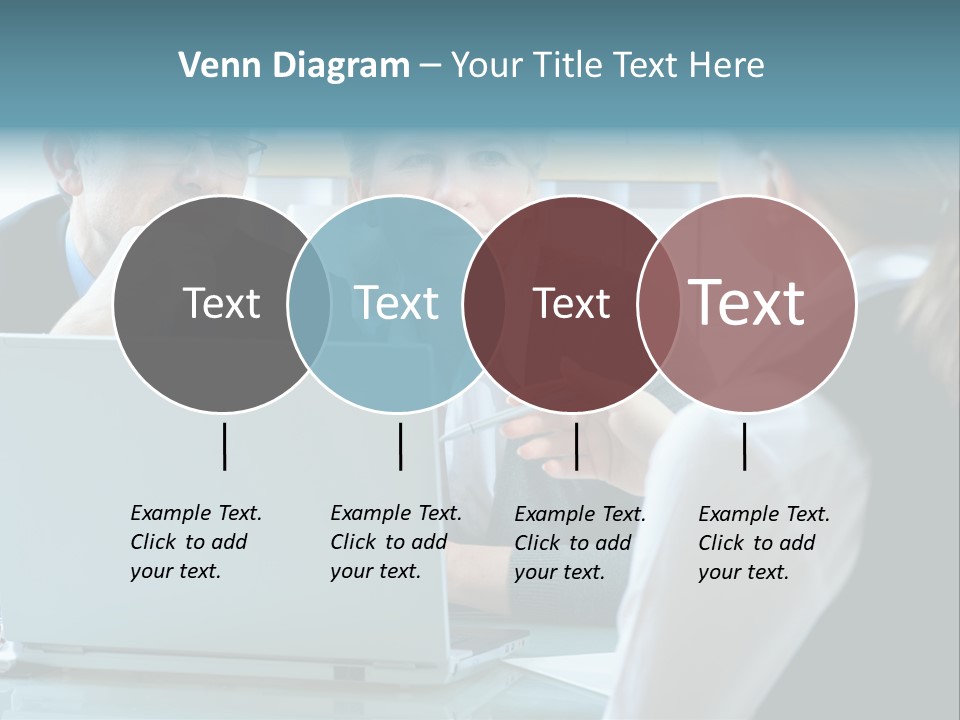 Venn Diagram – Your Title Text Here

Text

Text

Text

Text

Example Text. Click to add your text.

Example Text. Click to add your text.

Example Text. Click to add your text.

Example Text. Click to add your text.